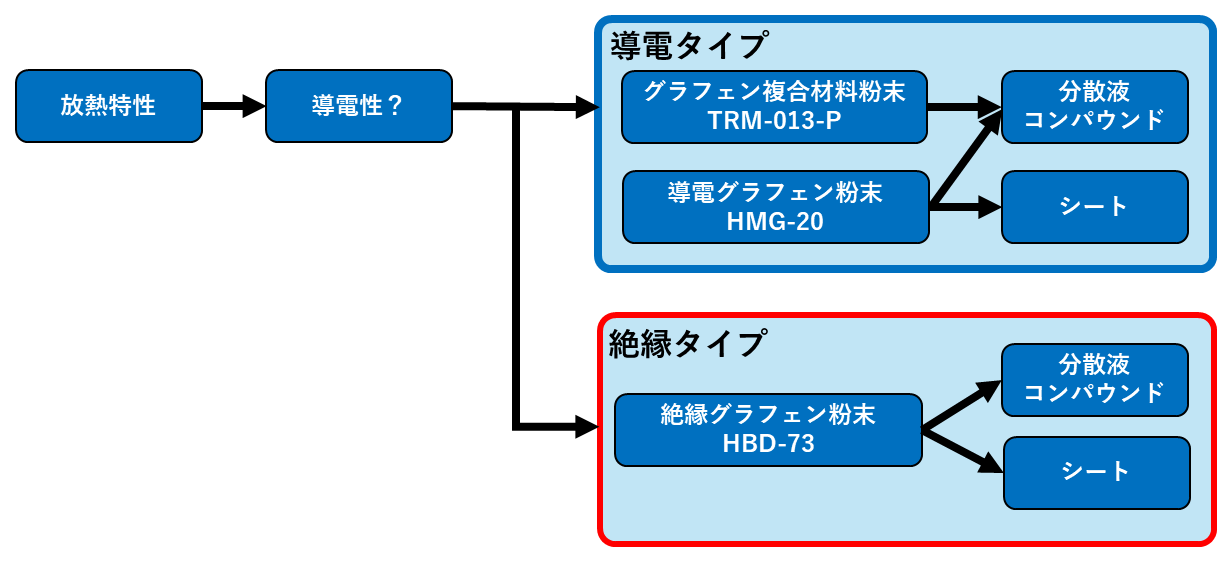 放熱特性

導電性？

導電タイプ

グラフェン複合材料粉末
TRM-013-P

導電グラフェン粉末
HMG-20

分散液
コンパウンド

シート

絶縁タイプ

絶縁グラフェン粉末
HBD-73

分散液
コンパウンド

シート